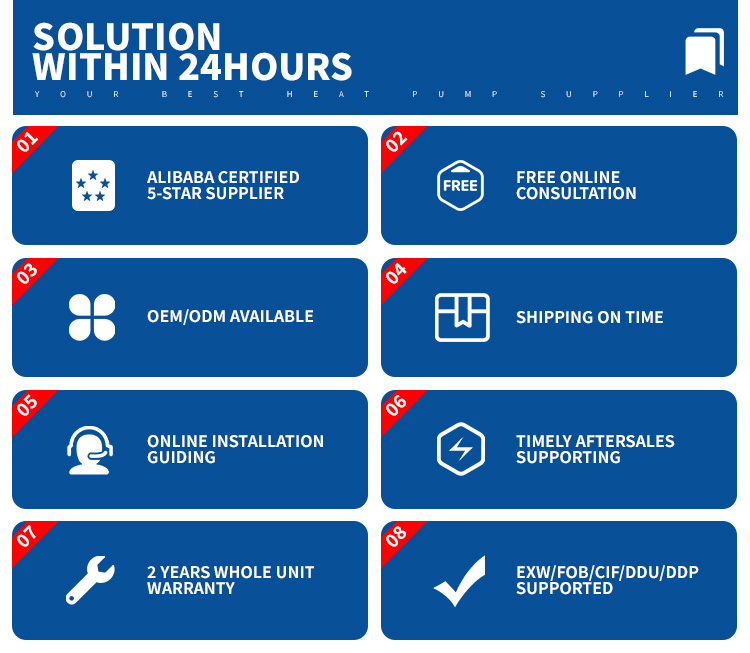 SOLUTION
WITHIN 24HOURS
YOUR BEST HEAT PUMP SUPPLIER

01
ALIBABA CERTIFIED 5-STAR SUPPLIER

02
FREE
FREE ONLINE CONSULTATION

03
OEM/ODM AVAILABLE

04
SHIPPING ON TIME

05
ONLINE INSTALLATION GUIDING

06
TIMELY AFTERSALES SUPPORTING

07
2 YEARS WHOLE UNIT WARRANTY

08
EXW/FOB/CIF/DDU/DDP SUPPORTED